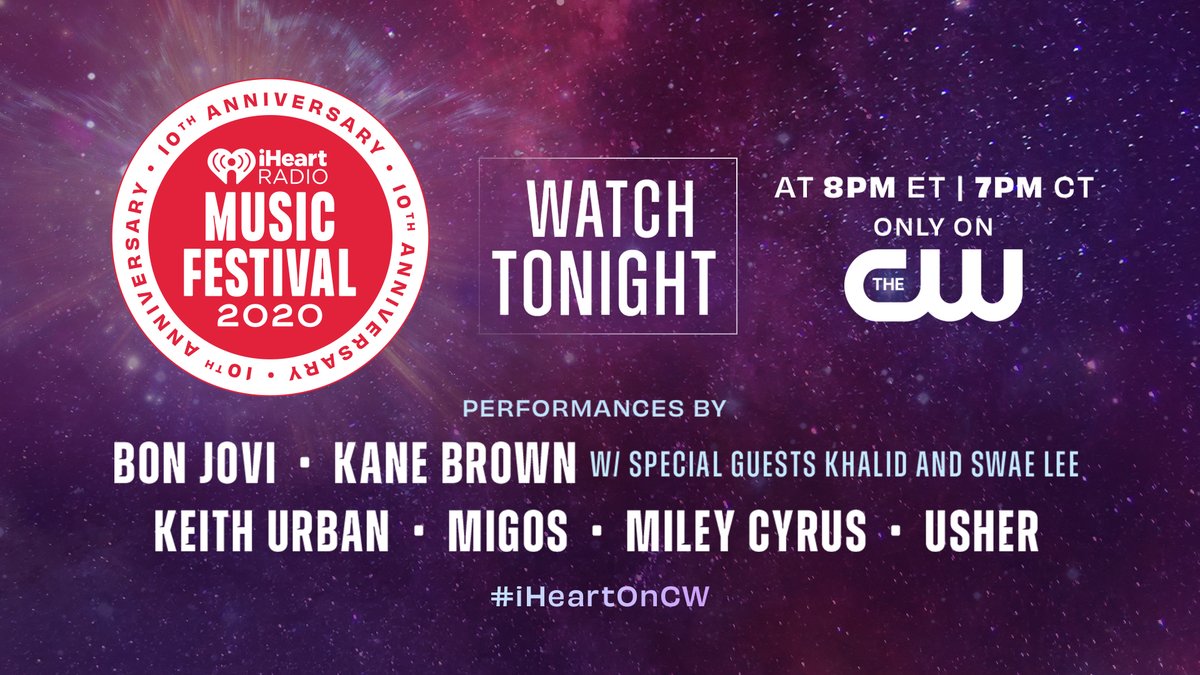 10TH ANNIVERSARY • 10TH ANNIVERSARY • 10TH ANNIVERSARY •

iHeart RADIO
MUSIC FESTIVAL
2020

WATCH TONIGHT

AT 8PM ET | 7PM CT
ONLY ON
THE CW

PERFORMANCES BY
BON JOVI • KANE BROWN W/ SPECIAL GUESTS KHALID AND SWAE LEE
KEITH URBAN • MIGOS • MILEY CYRUS • USHER
#iHeartOnCW